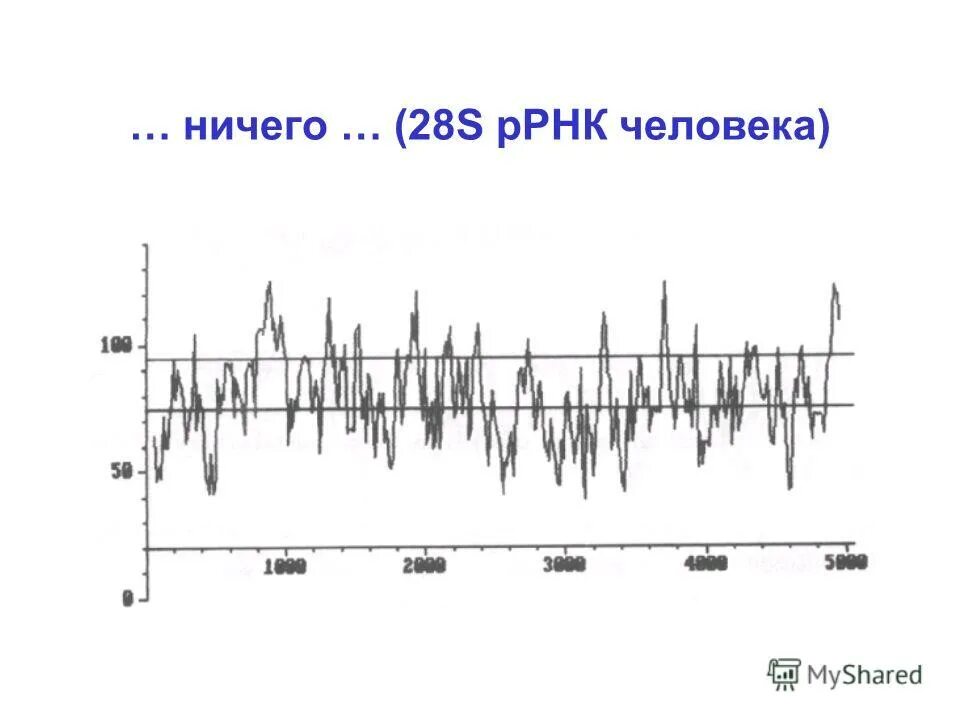 … ничего … (28S рРНК человека)

100
50
0
1000
2000
3000
4000
5000

MyShared